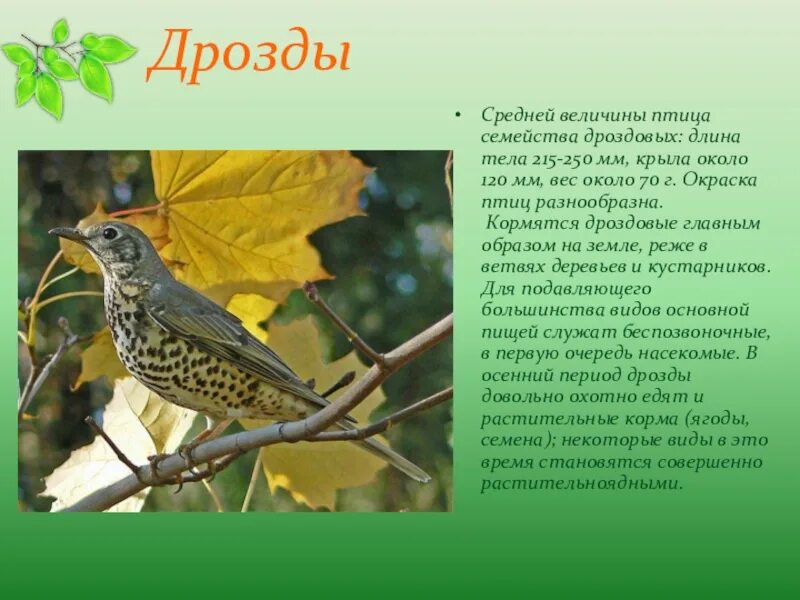 Дрозды

• Средней величины птица семейства дроздовых: длина тела 215-250 мм, крыла около 120 мм, вес около 70 г. Окраска птиц разнообразна.
Кормятся дроздовые главным образом на земле, реже в ветвях деревьев и кустарников. Для подавляющего большинства видов основной пищей служат беспозвоночные, в первую очередь насекомые. В осенний период дрозды довольно охотно едят и растительные корма (ягоды, семена); некоторые виды в это время становятся совершенно растительноядными.